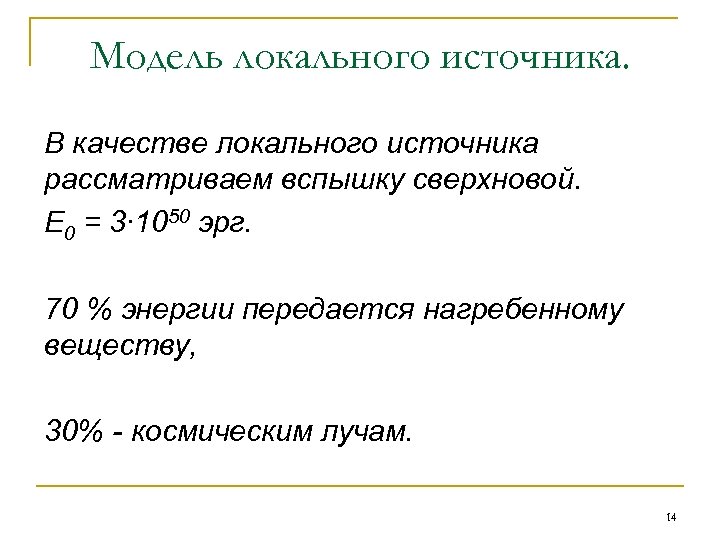 Модель локального источника.

В качестве локального источника рассматриваем вспышку сверхновой.

$E_0 = 3 \cdot 10^{50}$ эрг.

70 % энергии передается нагребенному веществу,

30% - космическим лучам.

14